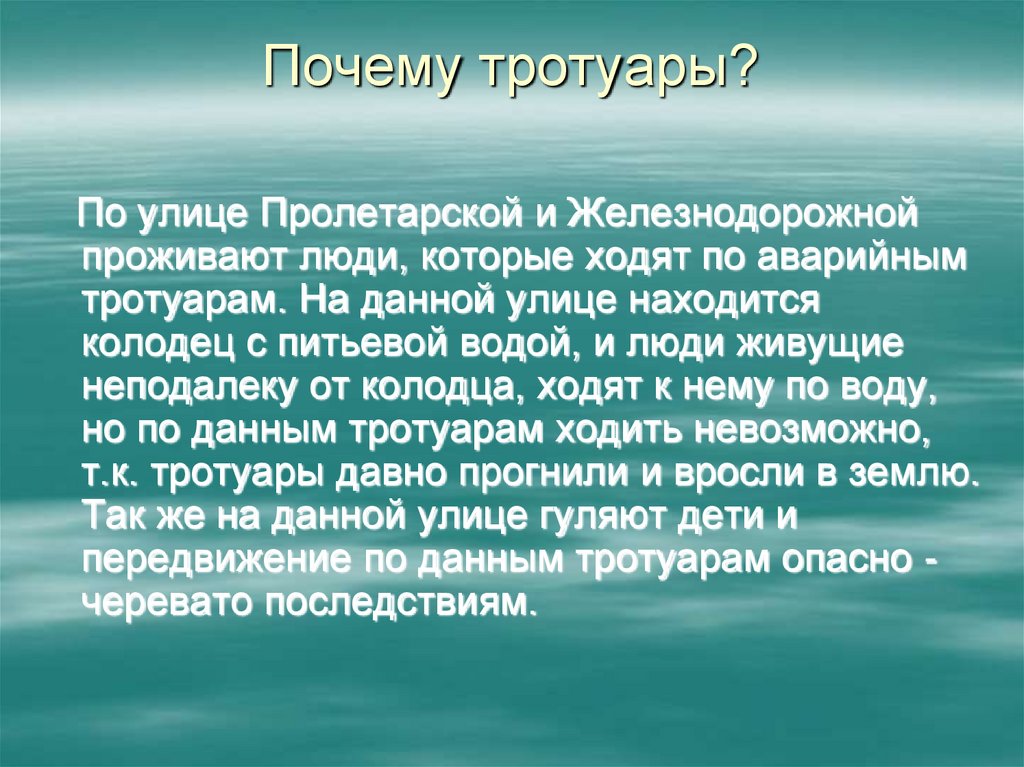 Почему тротуары?

По улице Пролетарской и Железнодорожной проживают люди, которые ходят по аварийным тротуарам. На данной улице находится колодец с питьевой водой, и люди живущие неподалеку от колодца, ходят к нему по воду, но по данным тротуарам ходить невозможно, т.к. тротуары давно прогнили и вросли в землю. Так же на данной улице гуляют дети и передвижение по данным тротуарам опасно - черевато последствиям.